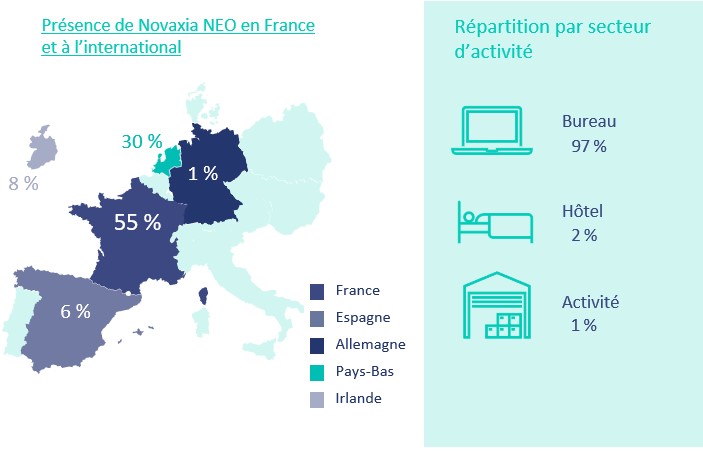 Présence de Novaxia NEO en France et à l'international

30 %

8 %

1 %

55 %

6 %

France
Espagne
Allemagne
Pays-Bas
Irlande

Répartition par secteur d'activité

Bureau
97 %

Hôtel
2 %

Activité
1 %